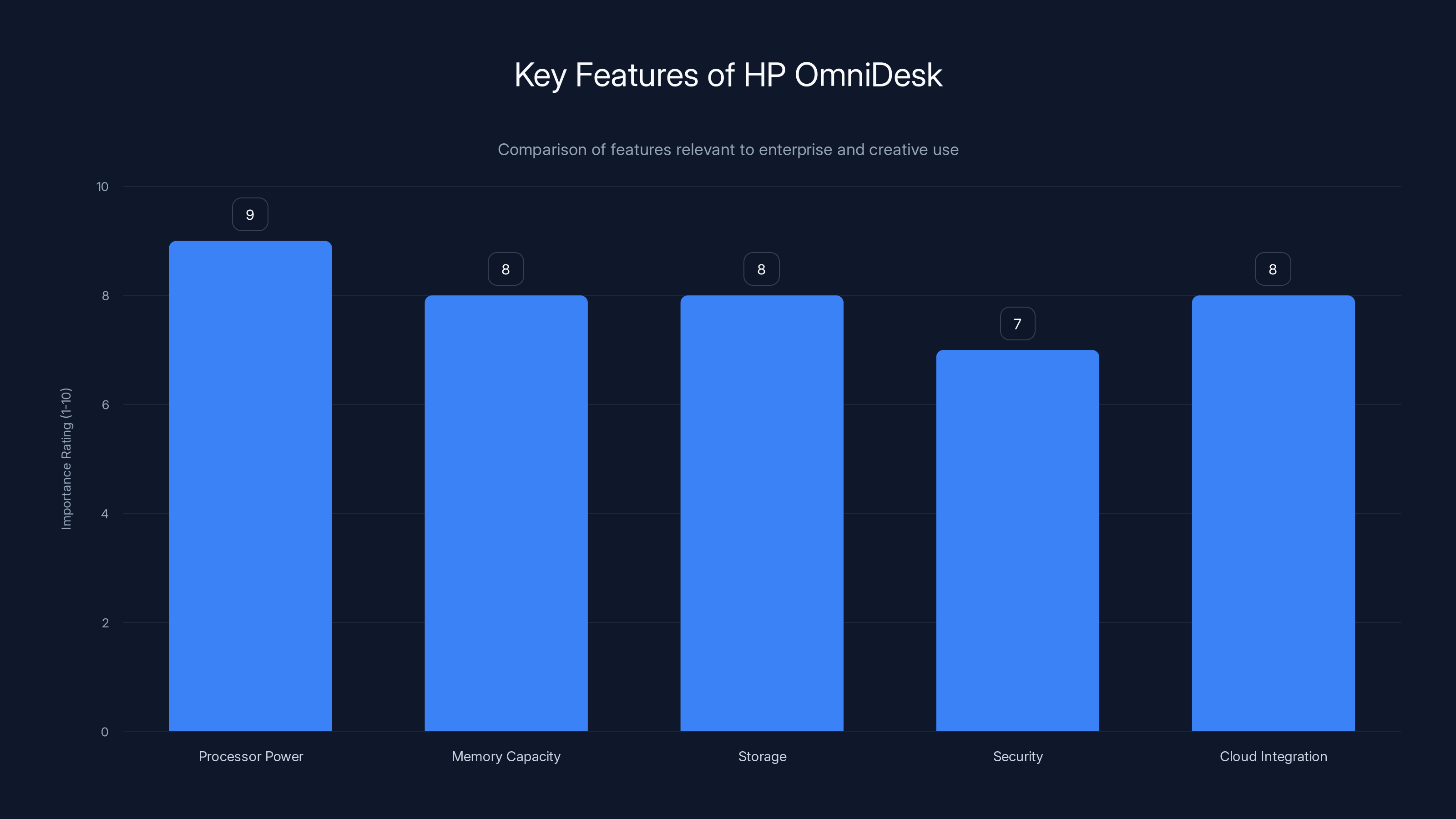 Key Features of HP OmniDesk

Comparison of features relevant to enterprise and creative use

Importance Rating (1-10)

10
8
6
4
2
0

9
8
8
7
8

Processor Power
Memory Capacity
Storage
Security
Cloud Integration